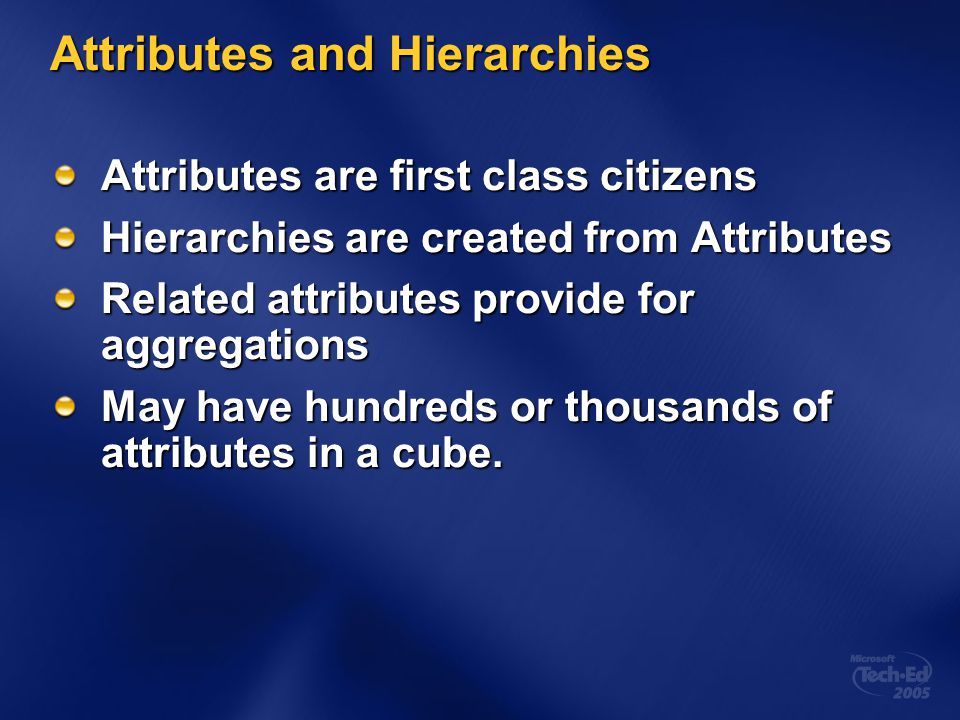 Attributes and Hierarchies

Attributes are first class citizens

Hierarchies are created from Attributes

Related attributes provide for aggregations

May have hundreds or thousands of attributes in a cube.

Microsoft Tech·Ed 2005